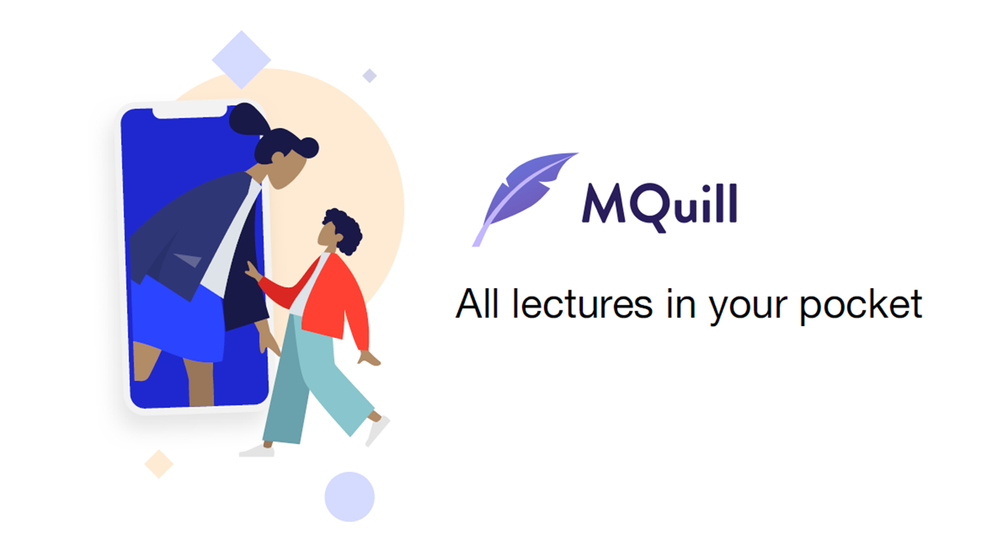 MQuill

All lectures in your pocket